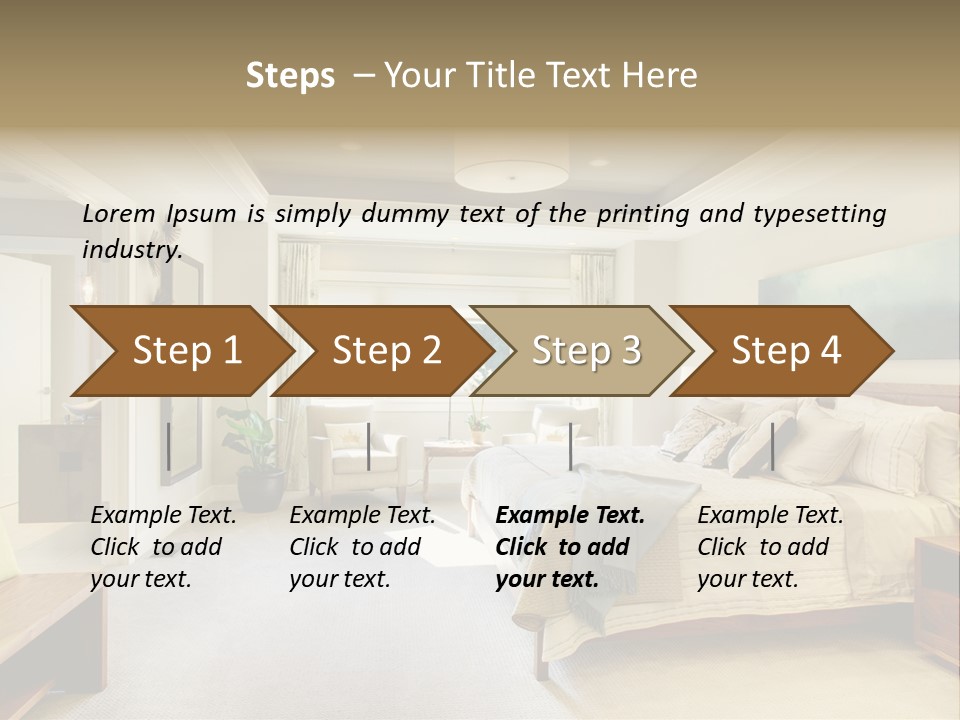 Steps – Your Title Text Here

Lorem Ipsum is simply dummy text of the printing and typesetting industry.

Step 1

Step 2

Step 3

Step 4

Example Text. Click to add your text.

Example Text. Click to add your text.

Example Text. Click to add your text.

Example Text. Click to add your text.